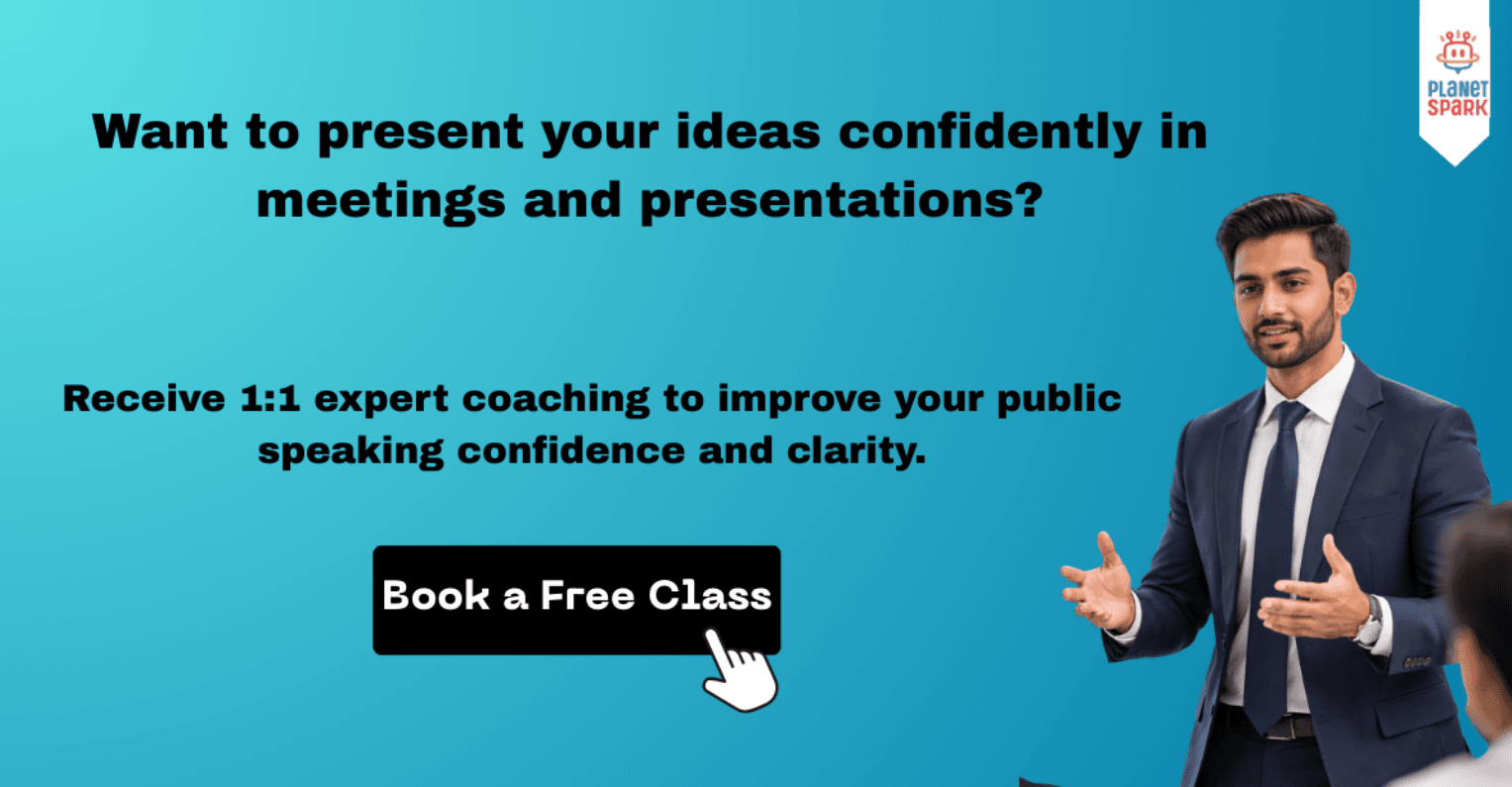 PLANET SPARK

Want to present your ideas confidently in meetings and presentations?

Receive 1:1 expert coaching to improve your public speaking confidence and clarity.

Book a Free Class